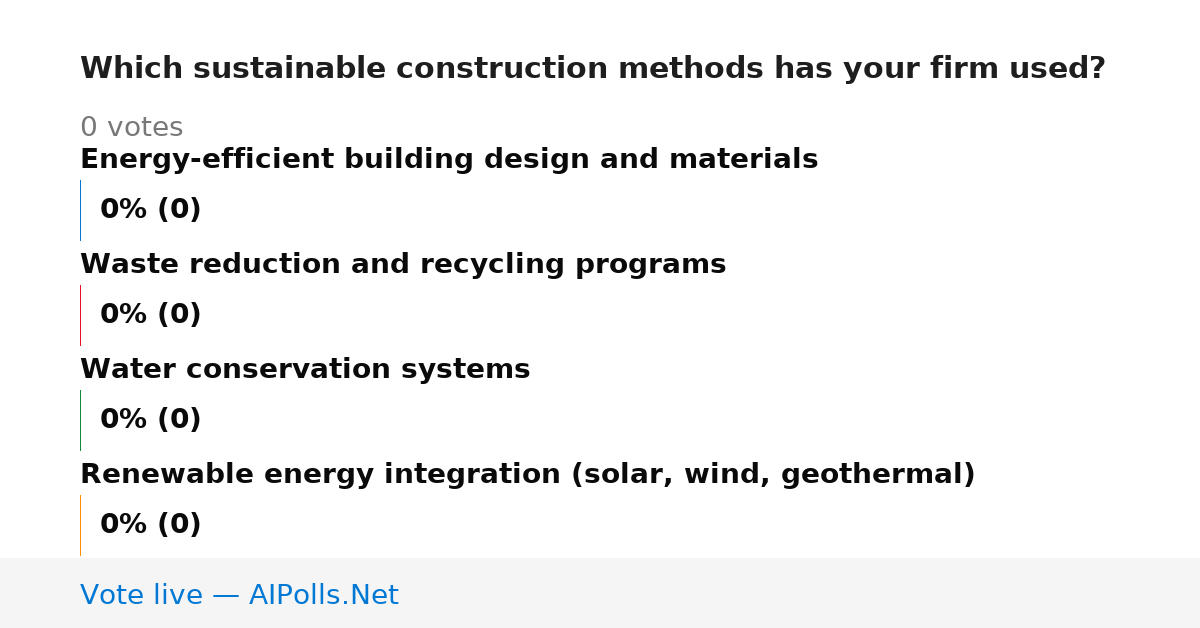 Which sustainable construction methods has your firm used?

0 votes

Energy-efficient building design and materials

0% (0)

Waste reduction and recycling programs

0% (0)

Water conservation systems

0% (0)

Renewable energy integration (solar, wind, geothermal)

0% (0)

Vote live — AIPolls.Net